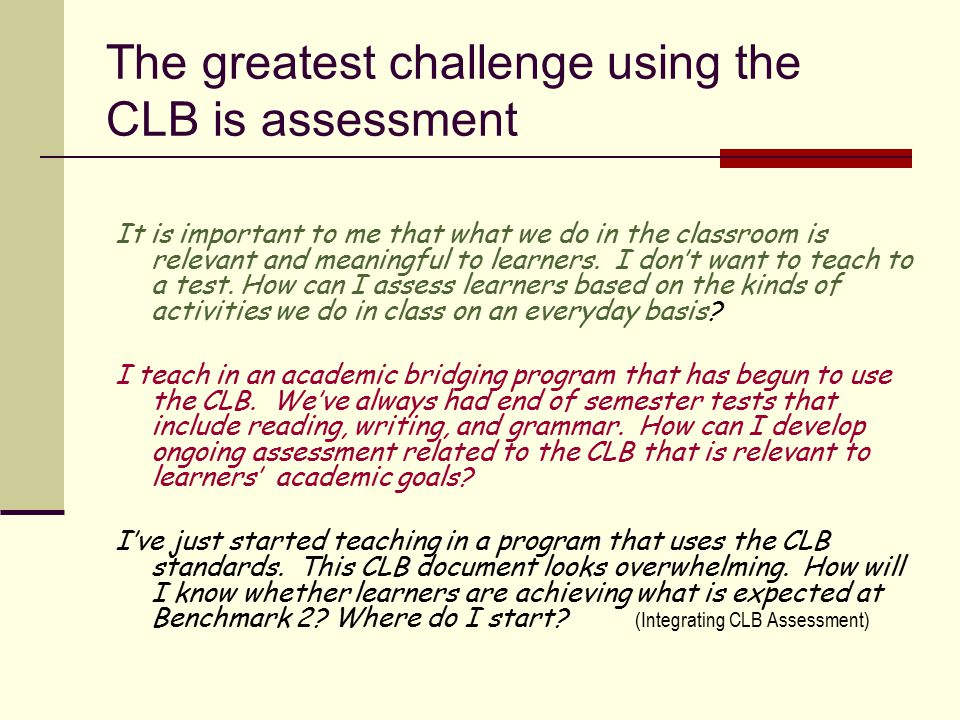 The greatest challenge using the CLB is assessment

It is important to me that what we do in the classroom is relevant and meaningful to learners. I don't want to teach to a test. How can I assess learners based on the kinds of activities we do in class on an everyday basis?

I teach in an academic bridging program that has begun to use the CLB. We've always had end of semester tests that include reading, writing, and grammar. How can I develop ongoing assessment related to the CLB that is relevant to learners' academic goals?

I've just started teaching in a program that uses the CLB standards. This CLB document looks overwhelming. How will I know whether learners are achieving what is expected at Benchmark 2? Where do I start? (Integrating CLB Assessment)